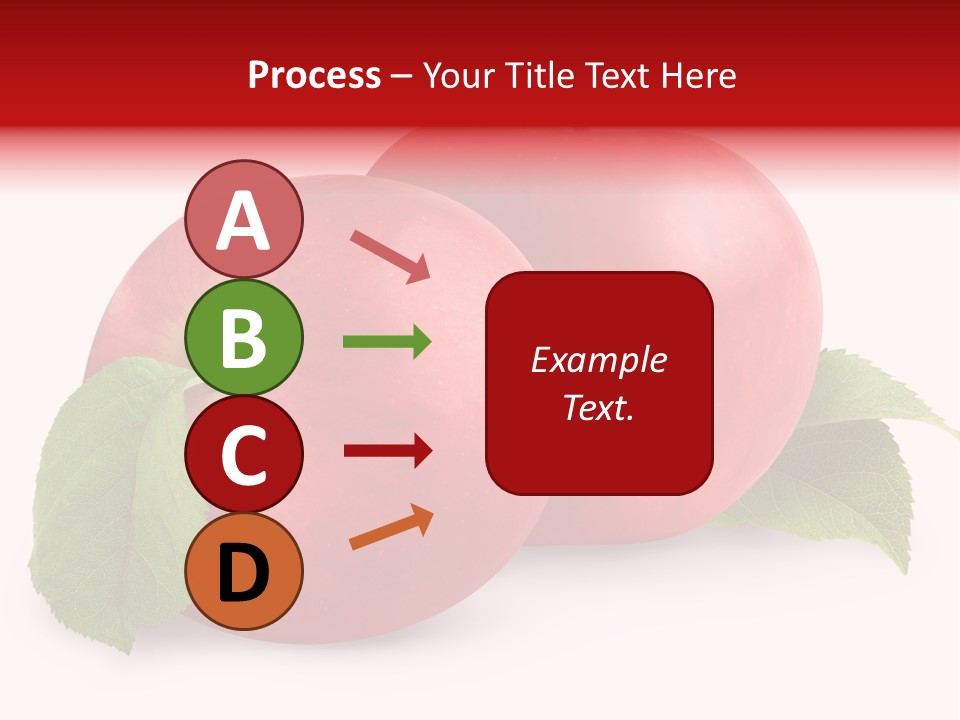 Process – Your Title Text Here

A

B

C

D

Example Text.